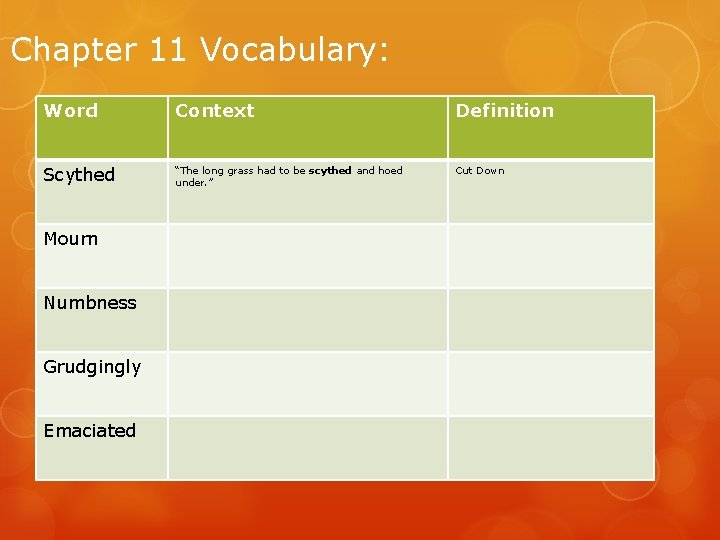 Chapter 11 Vocabulary:

| Word | Context | Definition |
|---|---|---|
| Scythed | "The long grass had to be **scythed** and hoed under." | Cut Down |
| Mourn | | |
| Numbness | | |
| Grudgingly | | |
| Emaciated | | |